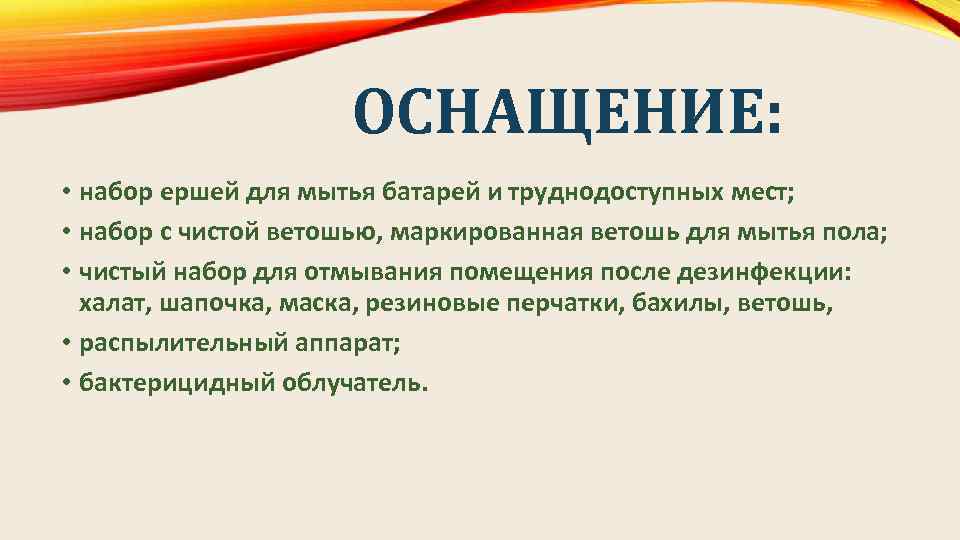 ОСНАЩЕНИЕ:

• набор ершей для мытья батарей и труднодоступных мест;
• набор с чистой ветошью, маркированная ветошь для мытья пола;
• чистый набор для отмывания помещения после дезинфекции: халат, шапочка, маска, резиновые перчатки, бахилы, ветошь,
• распылительный аппарат;
• бактерицидный облучатель.